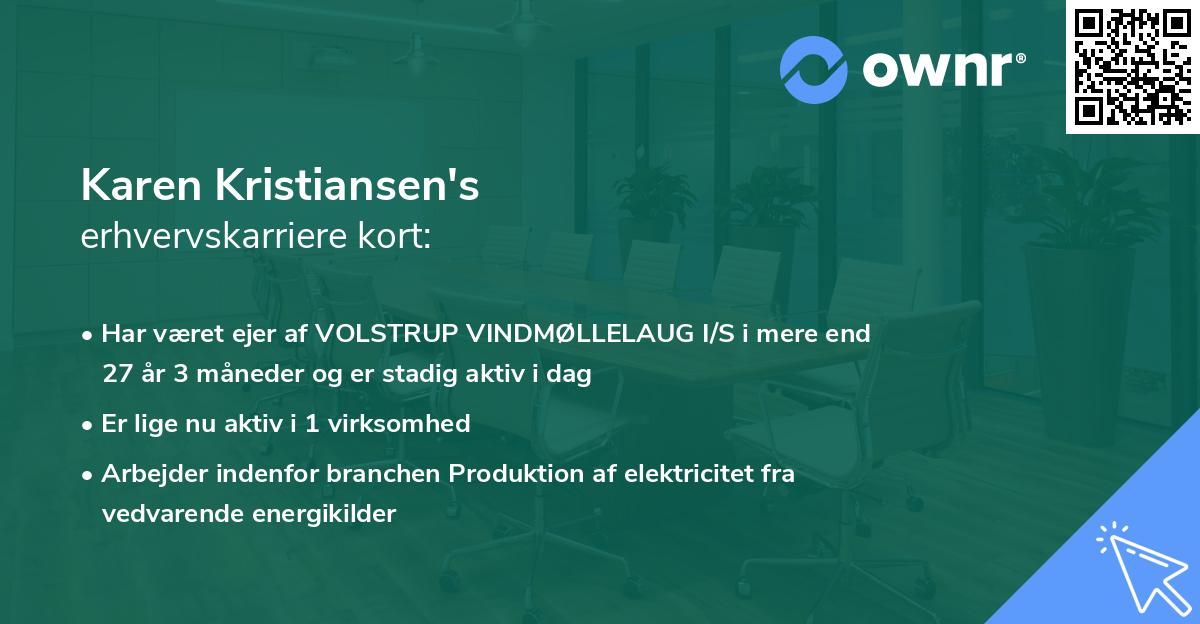 ownr®

Karen Kristiansen's
erhvervskarriere kort:

• Har været ejer af VOLSTRUP VINDMØLLELAUG I/S i mere end 27 år 3 måneder og er stadig aktiv i dag

• Er lige nu aktiv i 1 virksomhed

• Arbejder indenfor branchen Produktion af elektricitet fra vedvarende energikilder